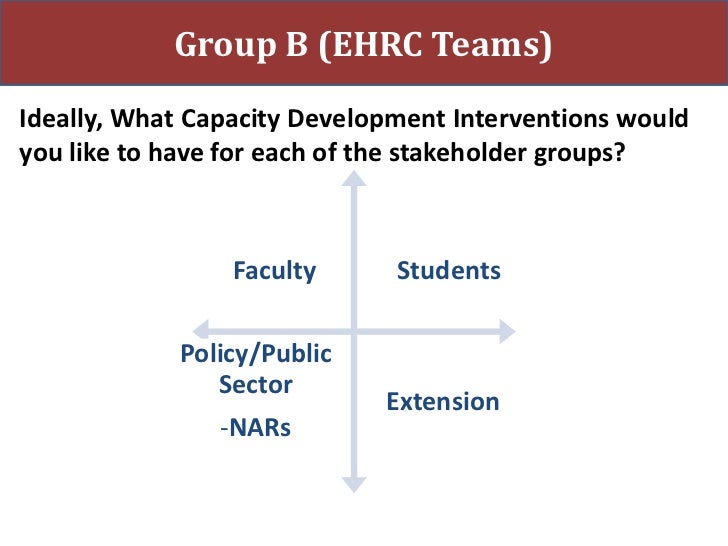 Group B (EHRC Teams)

Ideally, What Capacity Development Interventions would you like to have for each of the stakeholder groups?

Faculty

Students

Policy/Public Sector

-NARs

Extension